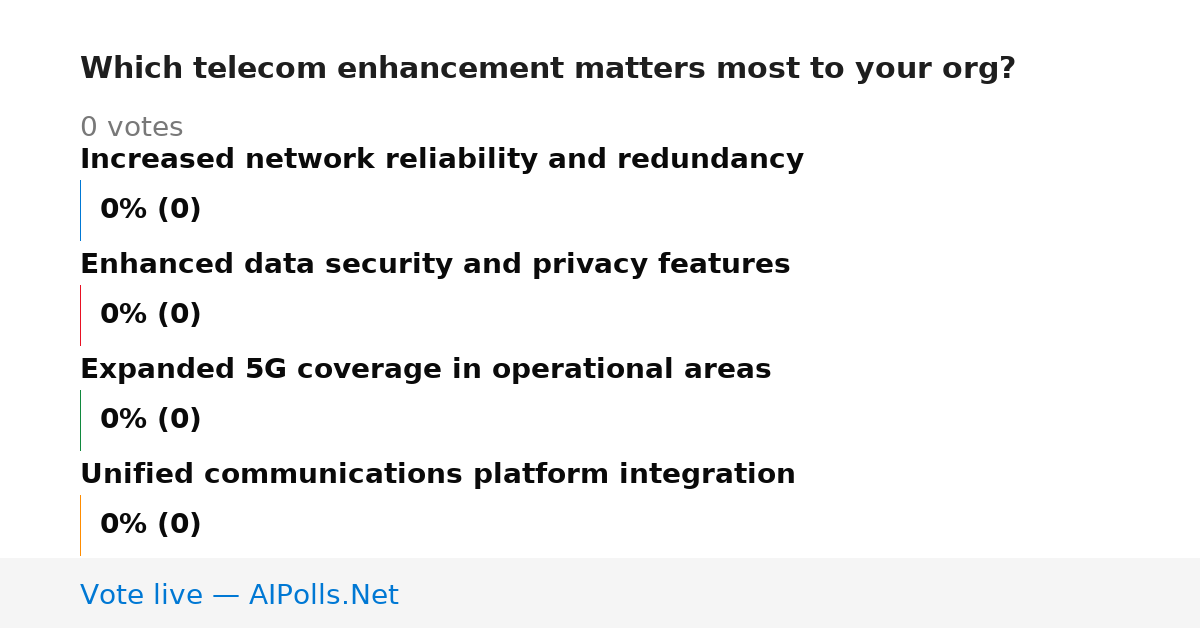 Which telecom enhancement matters most to your org?

0 votes

Increased network reliability and redundancy

0% (0)

Enhanced data security and privacy features

0% (0)

Expanded 5G coverage in operational areas

0% (0)

Unified communications platform integration

0% (0)

Vote live — AIPolls.Net